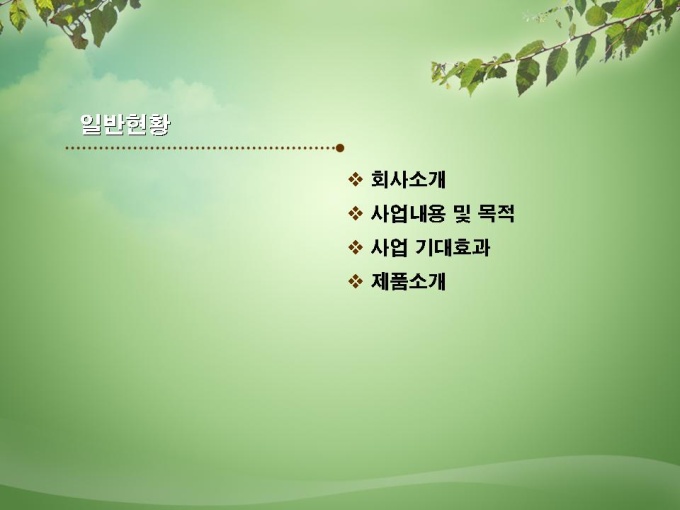 일반현황

❖ 회사소개
❖ 사업내용 및 목적
❖ 사업 기대효과
❖ 제품소개